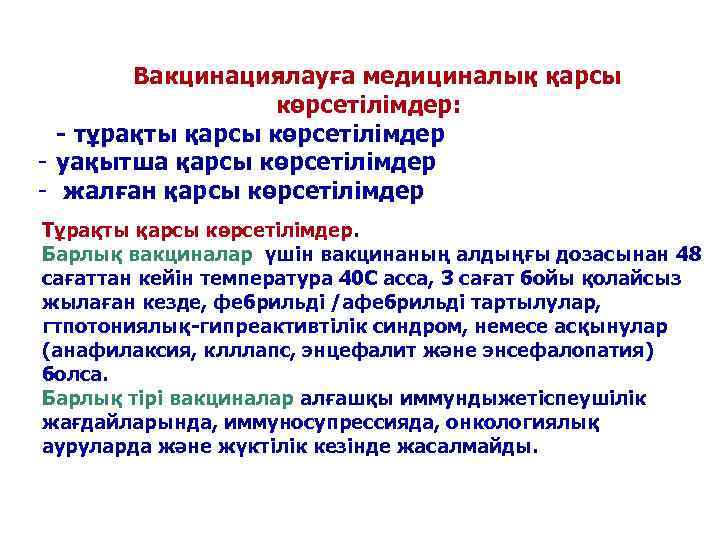 Вакцинациялауға медициналық қарсы көрсетілімдер:

- тұрақты қарсы көрсетілімдер
- уақытша қарсы көрсетілімдер
- жалған қарсы көрсетілімдер

Тұрақты қарсы көрсетілімдер.
Барлық вакциналар үшін вакцинаның алдыңғы дозасынан 48 сағаттан кейін температура 40С асса, 3 сағат бойы қолайсыз жылаған кезде, фебрильді /афебрильді тартылулар, гтпотониялық-гипреактивтілік синдром, немесе асқынулар (анафилаксия, клллапс, энцефалит және энсефалопатия) болса.
Барлық тірі вакциналар алғашқы иммундыжетіспеушілік жағдайларында, иммуносупрессияда, онкологиялық ауруларда және жүктілік кезінде жасалмайды.